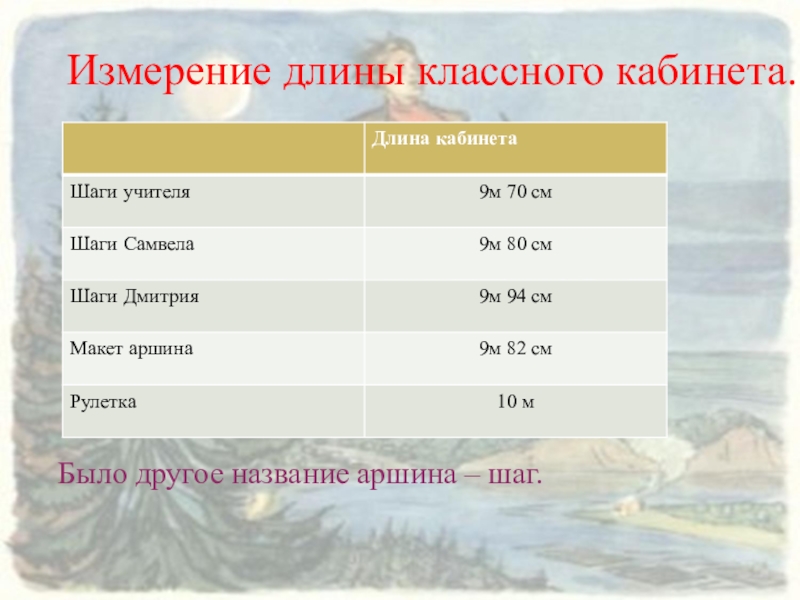 Измерение длины классного кабинета.

| | Длина кабинета |
|---|---|
| Шаги учителя | 9м 70 см |
| Шаги Самвела | 9м 80 см |
| Шаги Дмитрия | 9м 94 см |
| Макет аршина | 9м 82 см |
| Рулетка | 10 м |

Было другое название аршина – шаг.